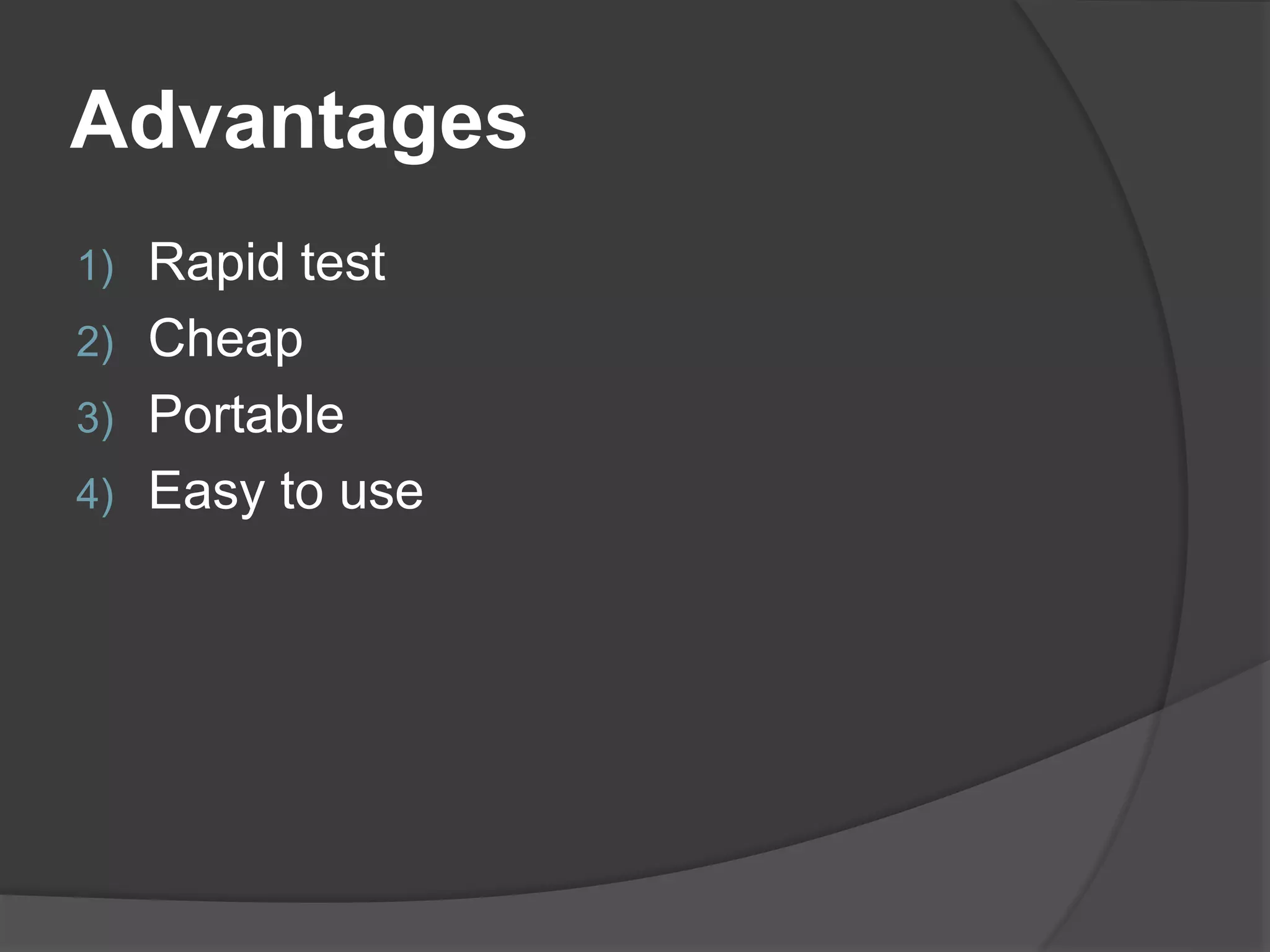 Advantages

1) Rapid test
2) Cheap
3) Portable
4) Easy to use